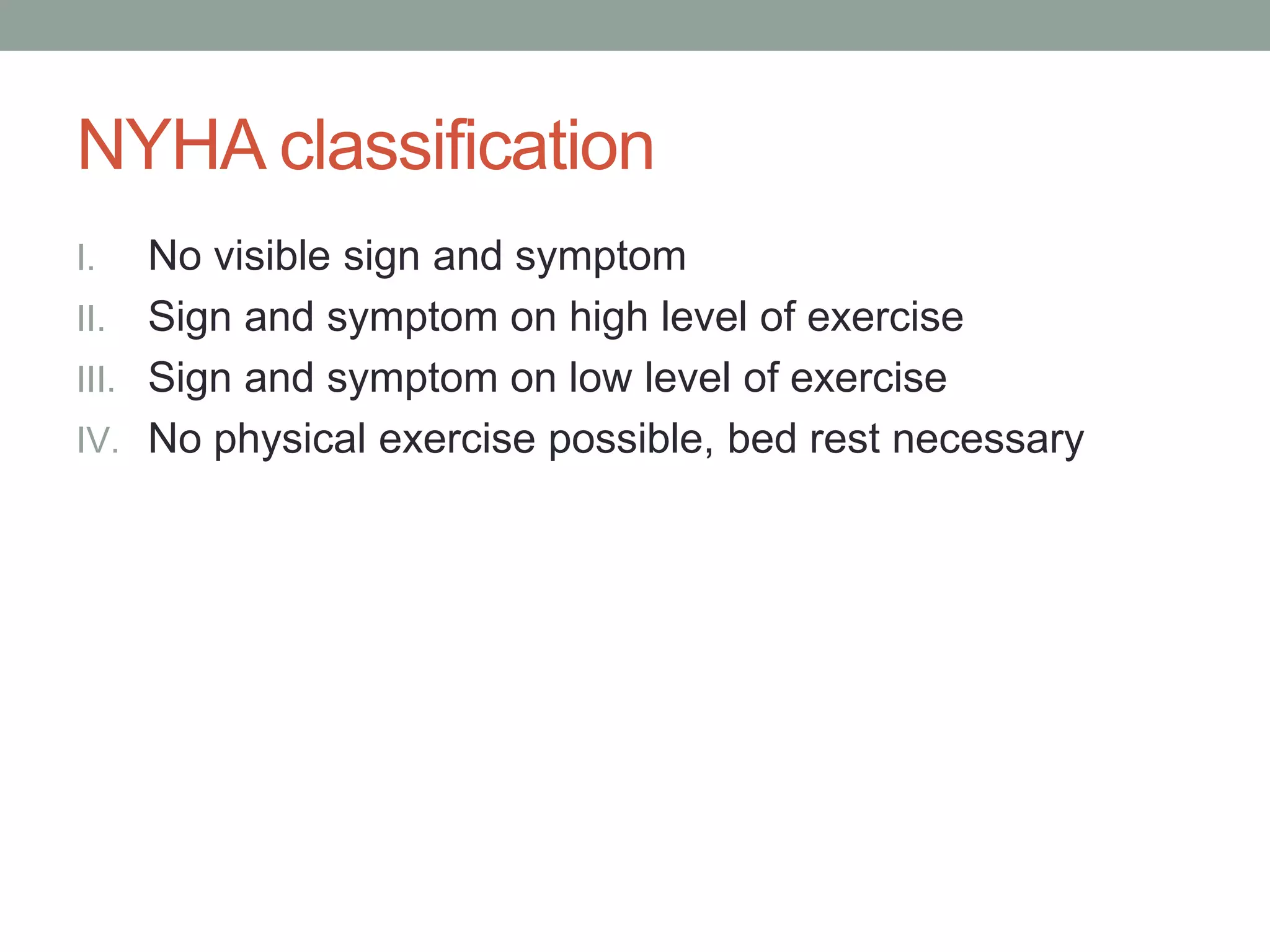 NYHA classification

I. No visible sign and symptom
II. Sign and symptom on high level of exercise
III. Sign and symptom on low level of exercise
IV. No physical exercise possible, bed rest necessary